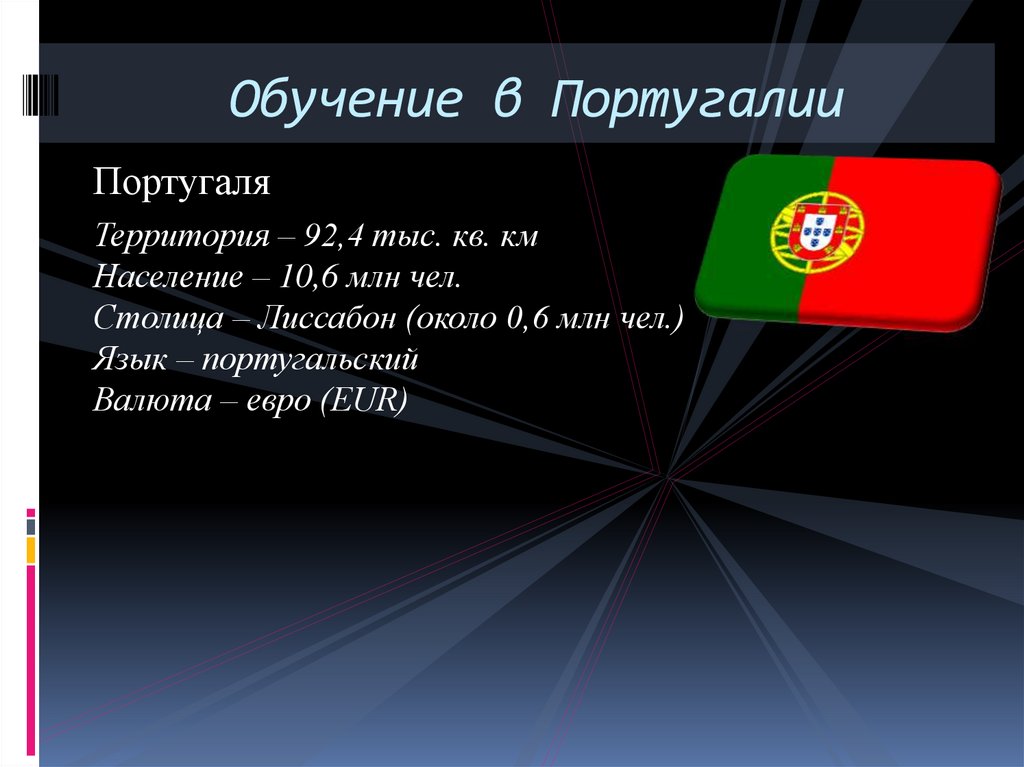 Обучение в Португалии

Португаля

Территория – 92,4 тыс. кв. км
Население – 10,6 млн чел.
Столица – Лиссабон (около 0,6 млн чел.)
Язык – португальский
Валюта – евро (EUR)